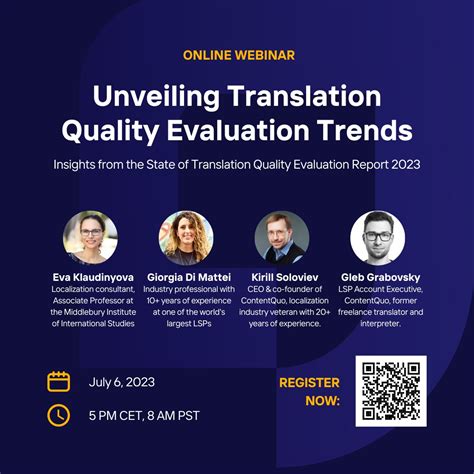 ONLINE WEBINAR

Unveiling Translation Quality Evaluation Trends

Insights from the State of Translation Quality Evaluation Report 2023

Eva Klaudinyova
Localization consultant, Associate Professor at the Middlebury Institute of International Studies

Giorgia Di Mattei
Industry professional with 10+ years of experience at one of the world's largest LSPs

Kirill Soloviev
CEO & co-founder of ContentQuo, localization industry veteran with 20+ years of experience.

Gleb Grabovsky
LSP Account Executive, ContentQuo, former freelance translator and interpreter.

July 6, 2023

5 PM CET, 8 AM PST

REGISTER NOW: